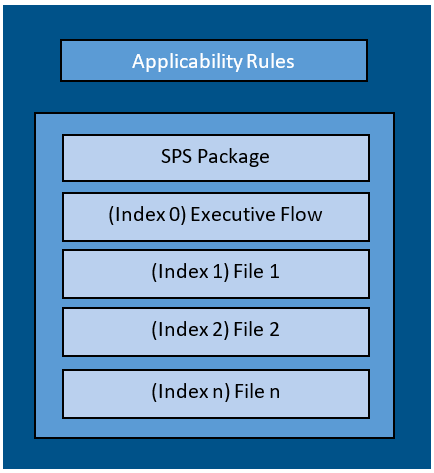 Applicability Rules

SPS Package

(Index 0) Executive Flow

(Index 1) File 1

(Index 2) File 2

(Index n) File n